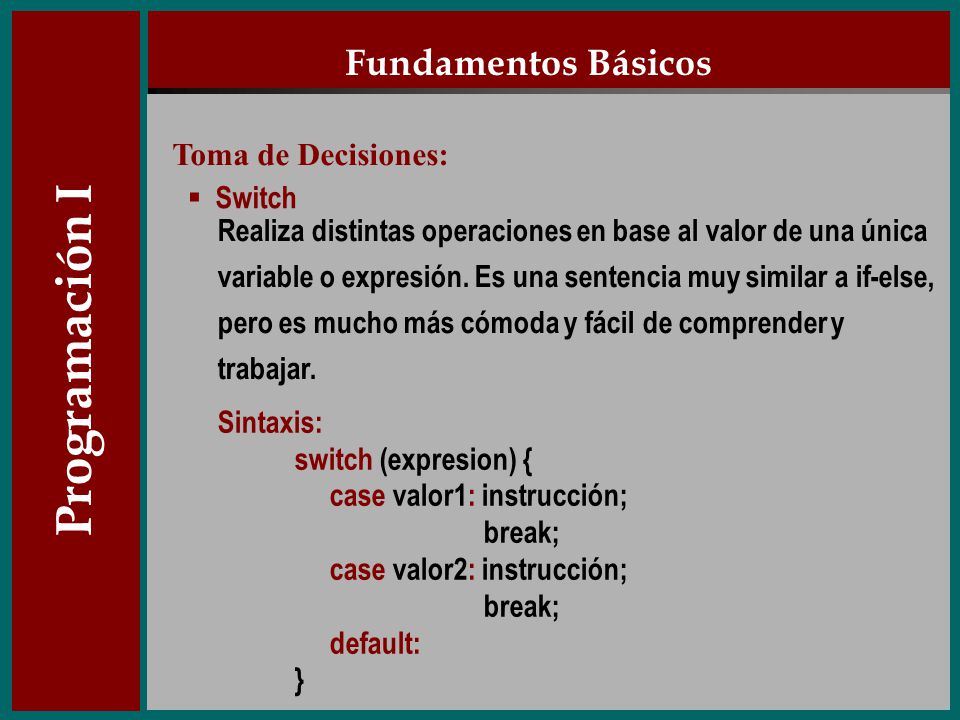 Programación I

Fundamentos Básicos

Toma de Decisiones:

▪ Switch

Realiza distintas operaciones en base al valor de una única variable o expresión. Es una sentencia muy similar a if-else, pero es mucho más cómoda y fácil de comprender y trabajar.

Sintaxis:

switch (expresion) {
case valor1: instrucción;
break;
case valor2: instrucción;
break;
default:
}